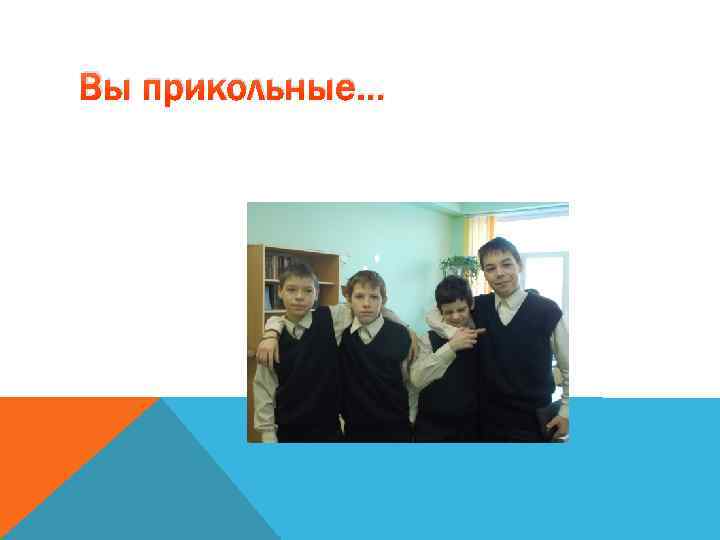 Вы прикольные...